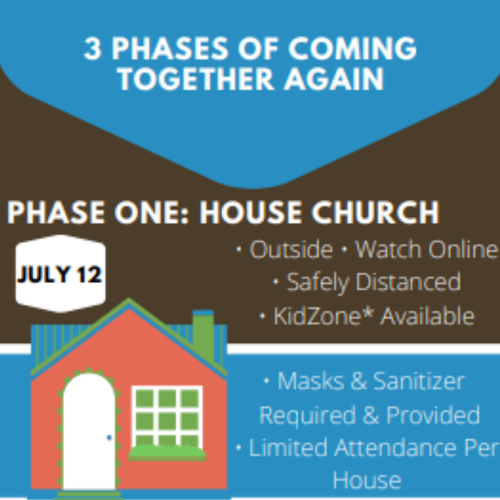 3 PHASES OF COMING TOGETHER AGAIN

PHASE ONE: HOUSE CHURCH

JULY 12

• Outside • Watch Online
• Safely Distanced
• KidZone* Available

• Masks & Sanitizer Required & Provided
• Limited Attendance Per House